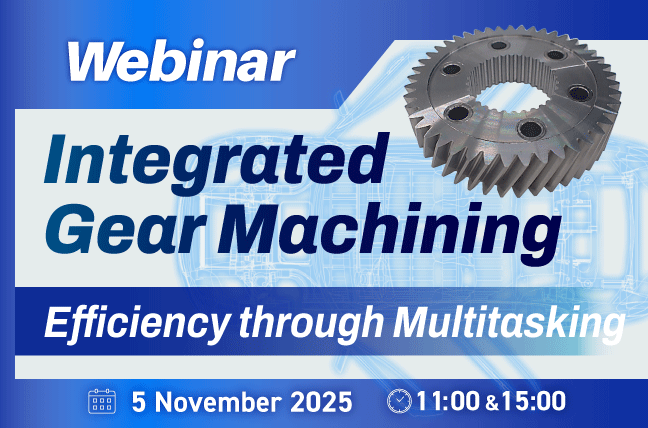 Webinar

Integrated Gear Machining

Efficiency through Multitasking

5 November 2025 11:00 & 15:00